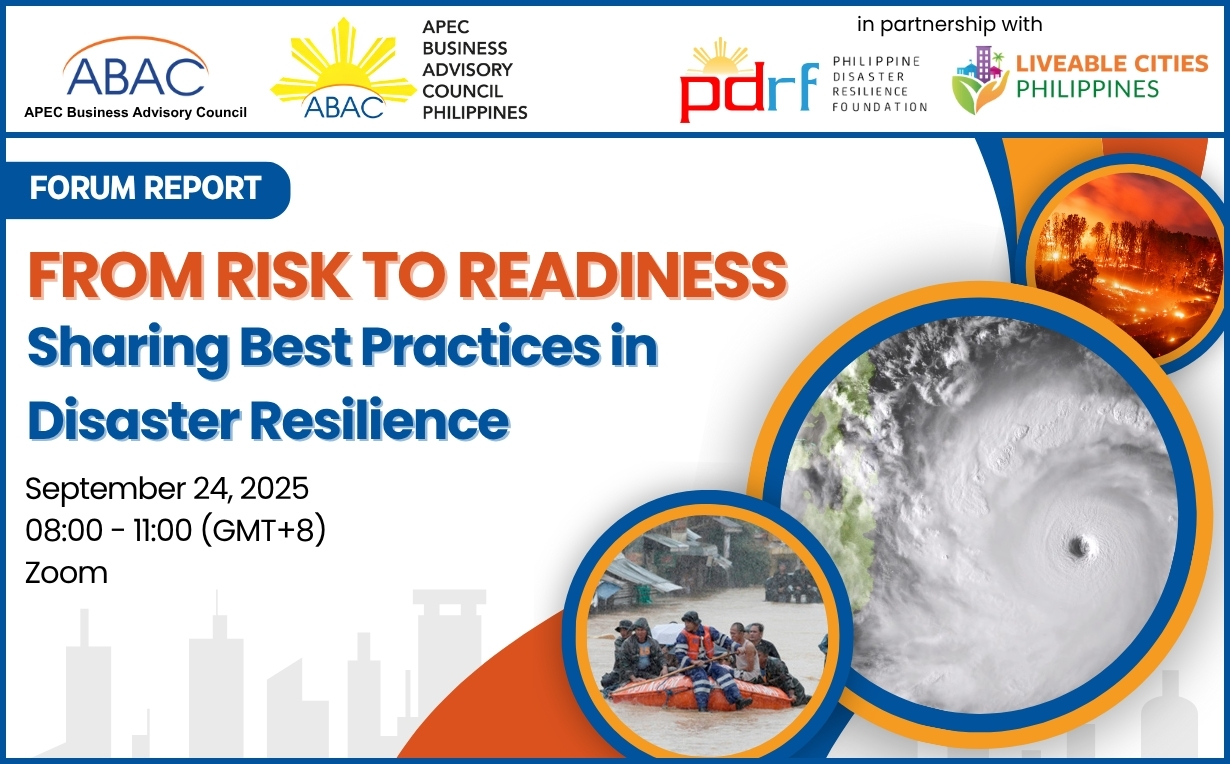 ABAC
APEC Business Advisory Council

ABAC
APEC BUSINESS ADVISORY COUNCIL PHILIPPINES

in partnership with

pdrf
PHILIPPINE DISASTER RESILIENCE FOUNDATION

LIVEABLE CITIES PHILIPPINES

FORUM REPORT

FROM RISK TO READINESS

Sharing Best Practices in Disaster Resilience

September 24, 2025
08:00 - 11:00 (GMT+8)
Zoom